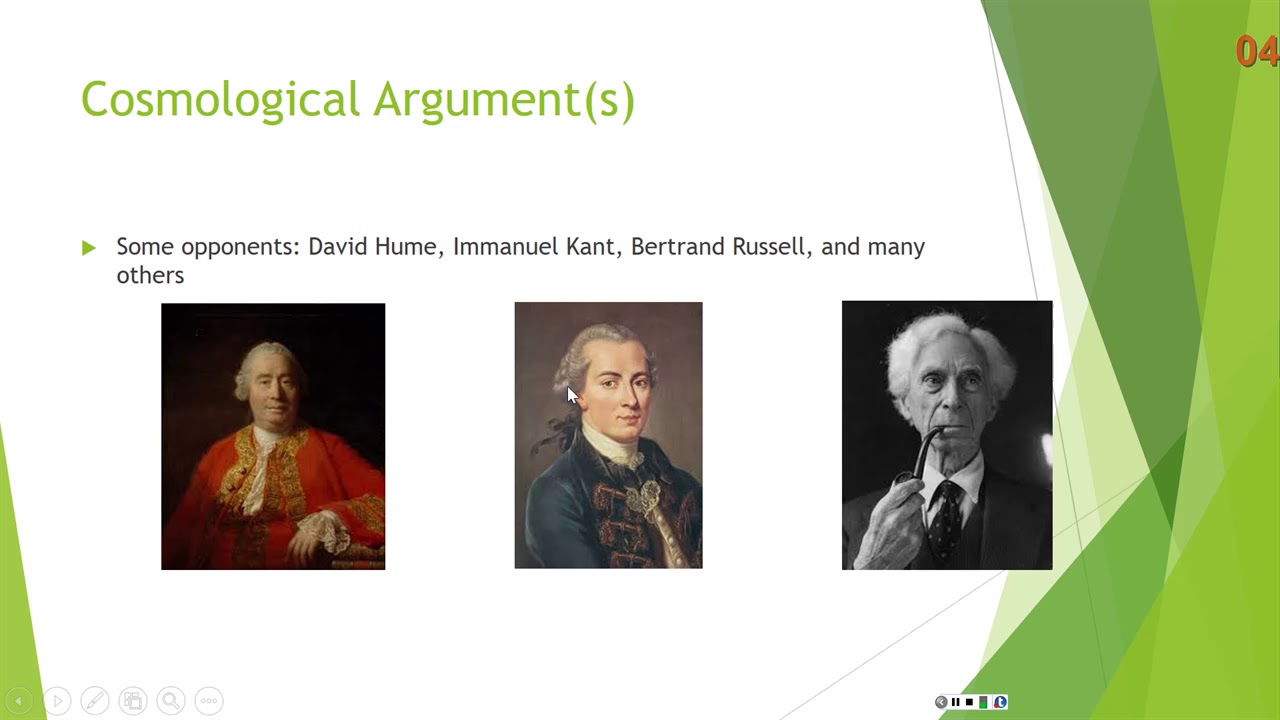 04

Cosmological Argument(s)

Some opponents: David Hume, Immanuel Kant, Bertrand Russell, and many others